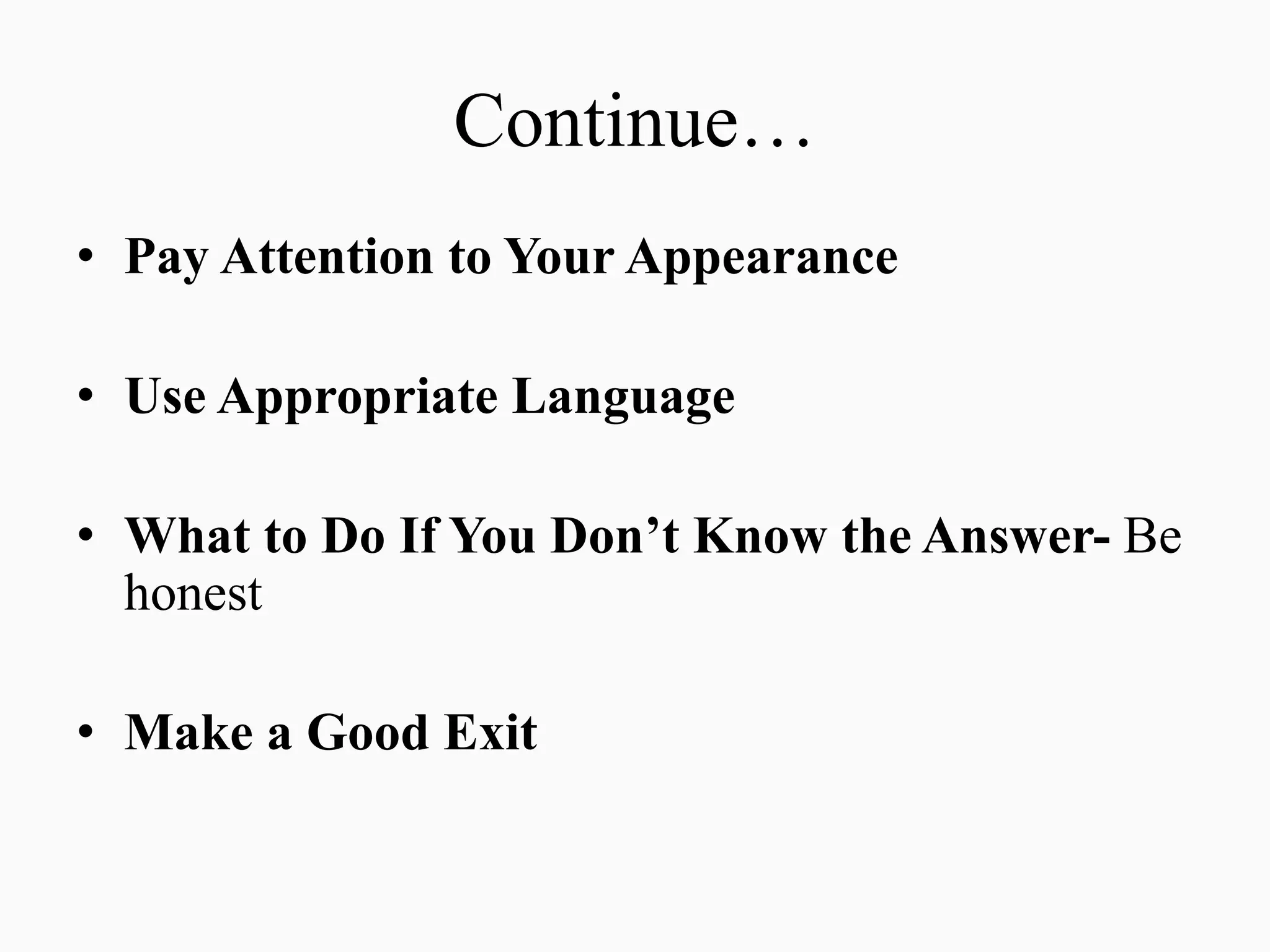 Continue…

• Pay Attention to Your Appearance

• Use Appropriate Language

• What to Do If You Don’t Know the Answer- Be honest

• Make a Good Exit